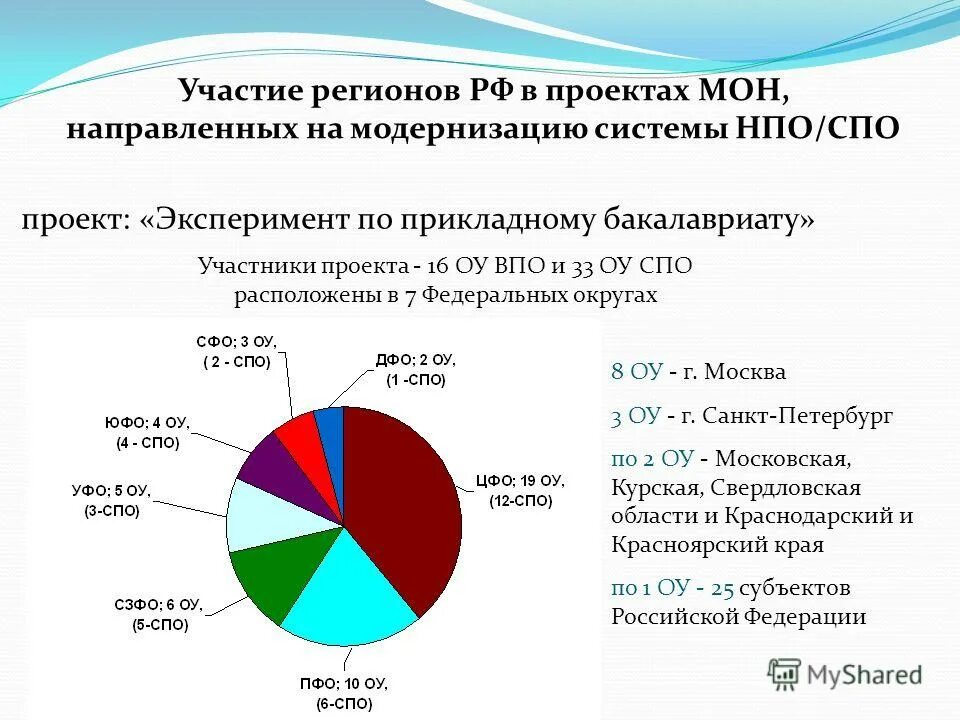 Участие регионов РФ в проектах МОН, направленных на модернизацию системы НПО/СПО

проект: «Эксперимент по прикладному бакалавриату»

Участники проекта - 16 ОУ ВПО и 33 ОУ СПО расположены в 7 Федеральных округах

СФО; 3 ОУ, ( 2 - СПО)

ДФО; 2 ОУ, (1 -СПО)

ЮФО; 4 ОУ, (4 - СПО)

УФО; 5 ОУ, (3-СПО)

ЦФО; 19 ОУ, (12-СПО)

СЗФО; 6 ОУ, (5-СПО)

ПФО; 10 ОУ, (6-СПО)

8 ОУ - г. Москва

3 ОУ - г. Санкт-Петербург

по 2 ОУ - Московская, Курская, Свердловская области и Краснодарский и Красноярский края

по 1 ОУ - 25 субъектов Российской Федерации

MyShared